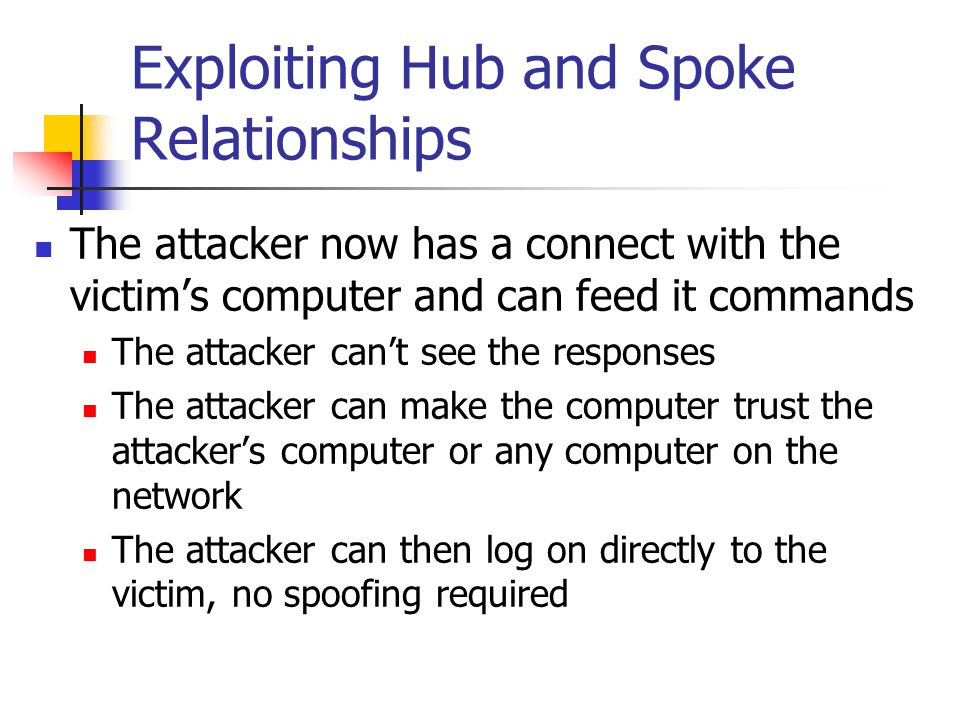 Exploiting Hub and Spoke Relationships

- The attacker now has a connect with the victim’s computer and can feed it commands
  - The attacker can’t see the responses
  - The attacker can make the computer trust the attacker’s computer or any computer on the network
  - The attacker can then log on directly to the victim, no spoofing required